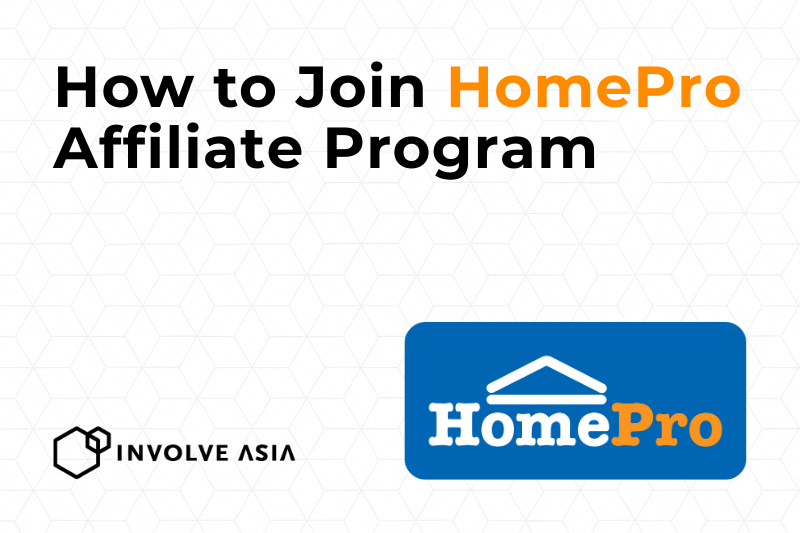 How to Join HomePro Affiliate Program

INVOLVE ASIA

HomePro